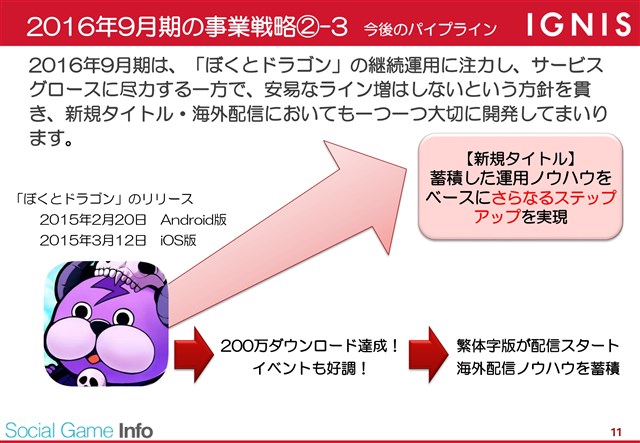 2016年9月期の事業戦略②-3 今後のパイプライン

IGNIS

2016年9月期は、「ぼくとドラゴン」の継続運用に注力し、サービスグロースに尽力する一方で、安易なライン増はしないという方針を貫き、新規タイトル・海外配信においても一つ一つ大切に開発してまいります。

【新規タイトル】
蓄積した運用ノウハウをベースにさらなるステップアップを実現

「ぼくとドラゴン」のリリース
2015年2月20日 Android版
2015年3月12日 iOS版

200万ダウンロード達成！
イベントも好調！

繁体字版が配信スタート
海外配信ノウハウを蓄積

Social Game Info

11